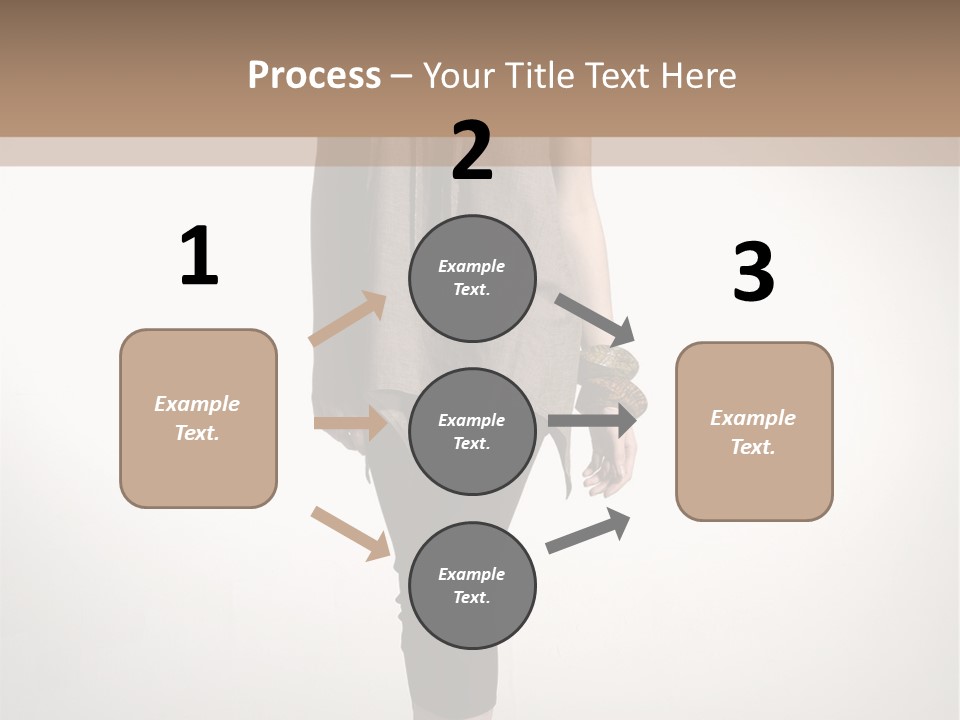 Process – Your Title Text Here

1

Example Text.

2

Example Text.

Example Text.

Example Text.

3

Example Text.